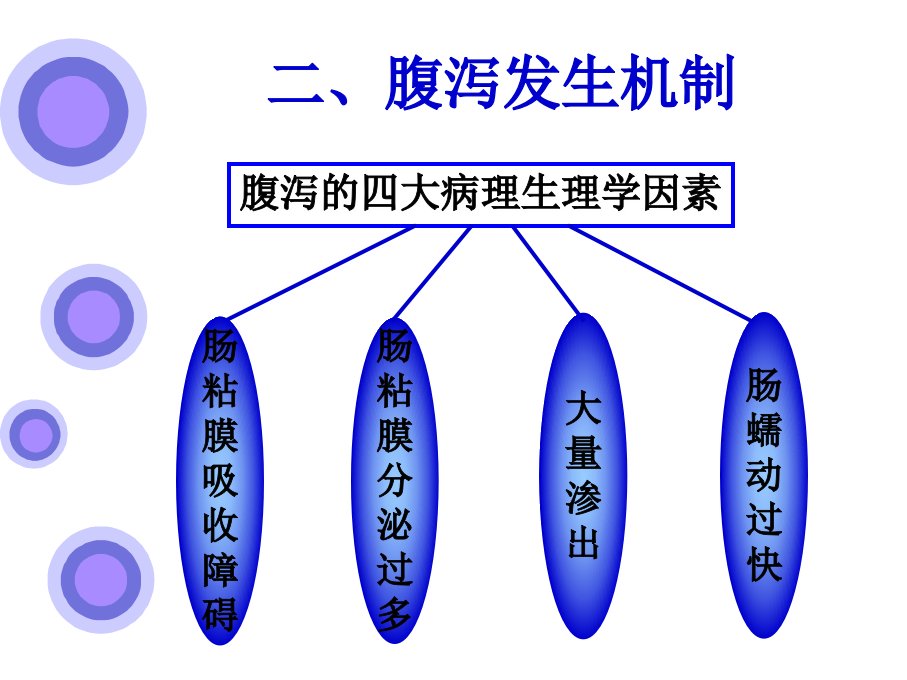 二、腹泻发生机制

腹泻的四大病理生理学因素

肠粘膜吸收障碍

肠粘膜分泌过多

大量渗出

肠蠕动过快